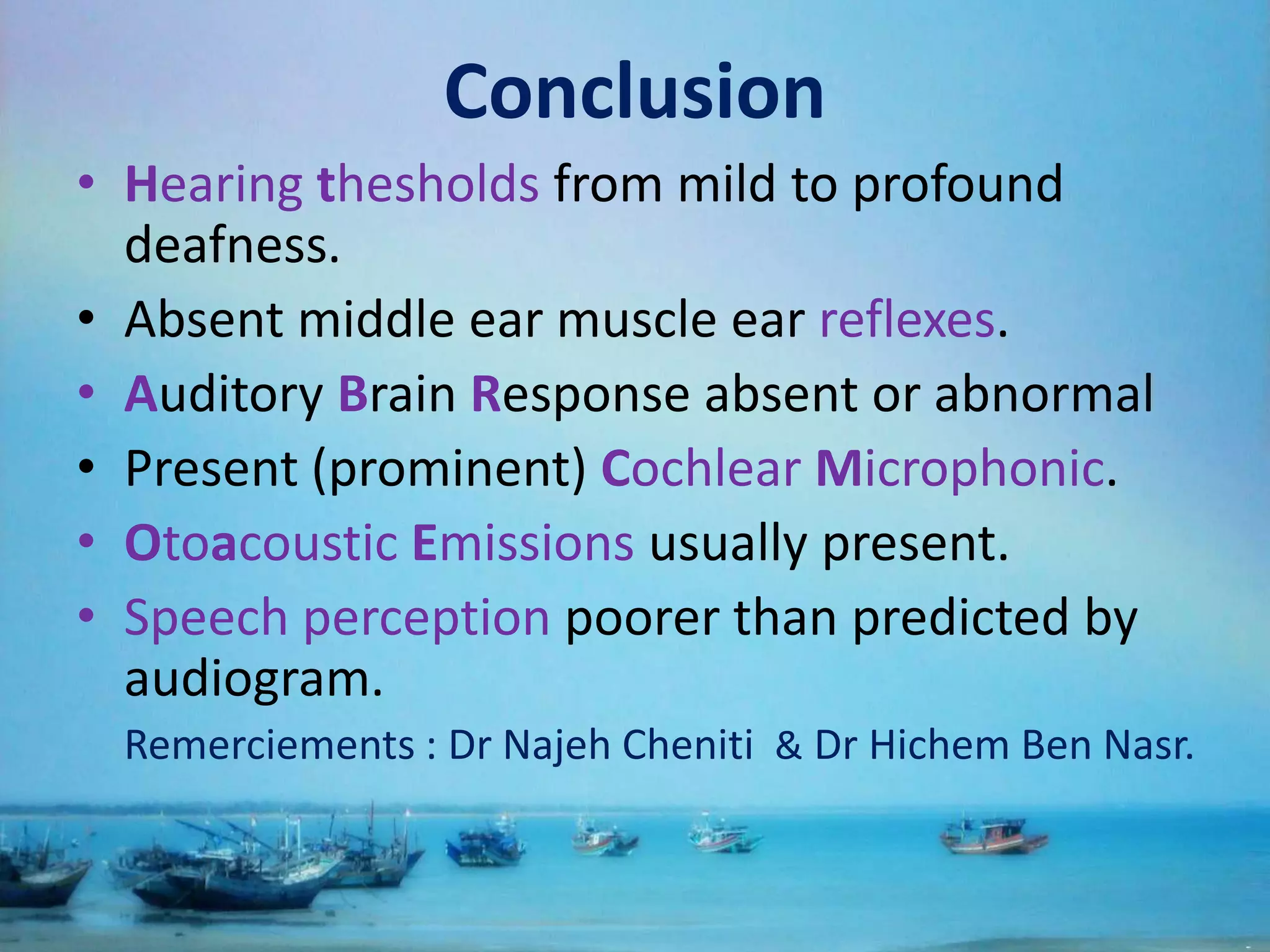 Conclusion

• Hearing thesholds from mild to profound deafness.
• Absent middle ear muscle ear reflexes.
• Auditory Brain Response absent or abnormal
• Present (prominent) Cochlear Microphonic.
• Otoacoustic Emissions usually present.
• Speech perception poorer than predicted by audiogram.

Remerciements : Dr Najeh Cheniti & Dr Hichem Ben Nasr.